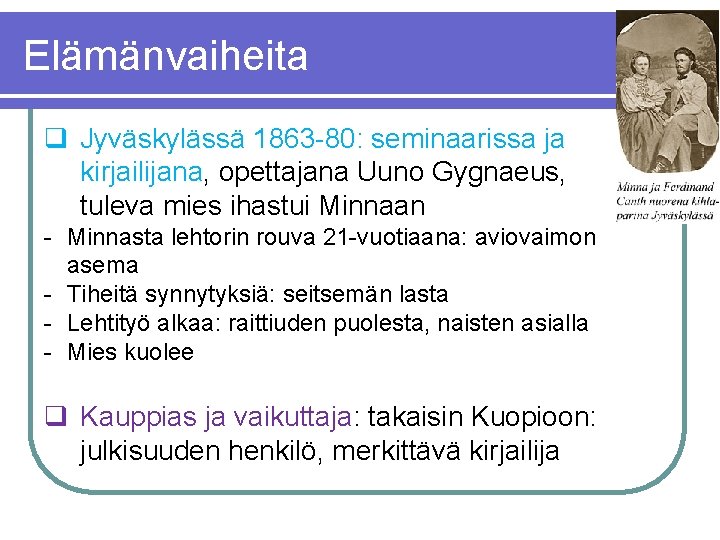 Elämänvaiheita

Minna ja Ferdinand Canth nuorena kihlaparina Jyväskylässä

❑ Jyväskylässä 1863-80: seminaarissa ja kirjailijana, opettajana Uuno Gygnaeus, tuleva mies ihastui Minnaan

- Minnasta lehtorin rouva 21-vuotiaana: aviovaimon asema
- Tiheitä synnytyksiä: seitsemän lasta
- Lehtityö alkaa: raittiuden puolesta, naisten asialla
- Mies kuolee

❑ Kauppias ja vaikuttaja: takaisin Kuopioon: julkisuuden henkilö, merkittävä kirjailija